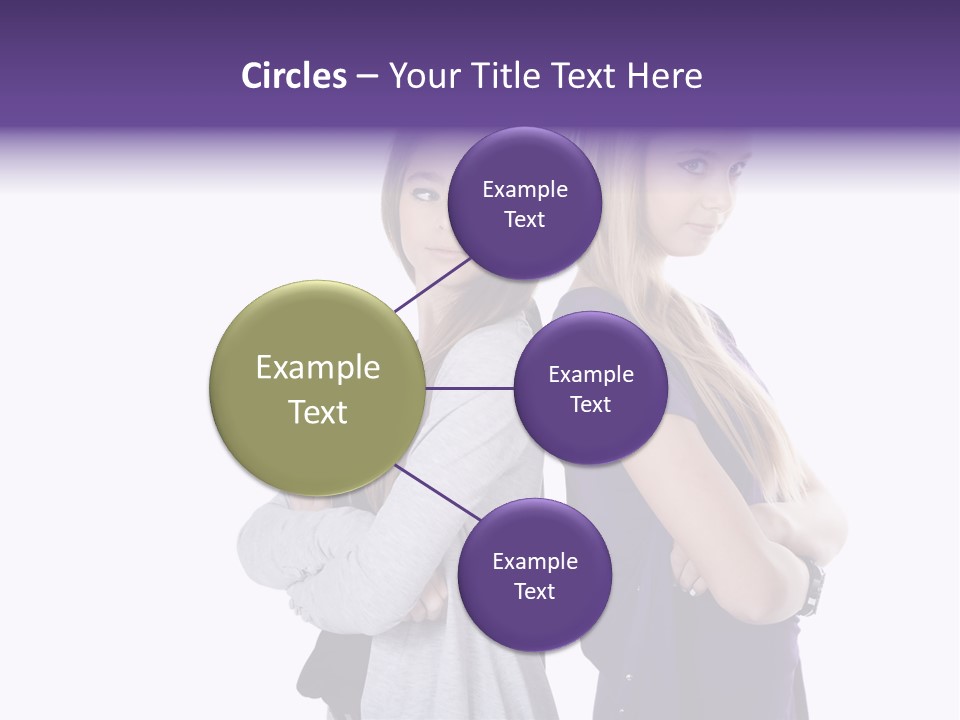 Circles – Your Title Text Here

Example Text

Example Text

Example Text

Example Text